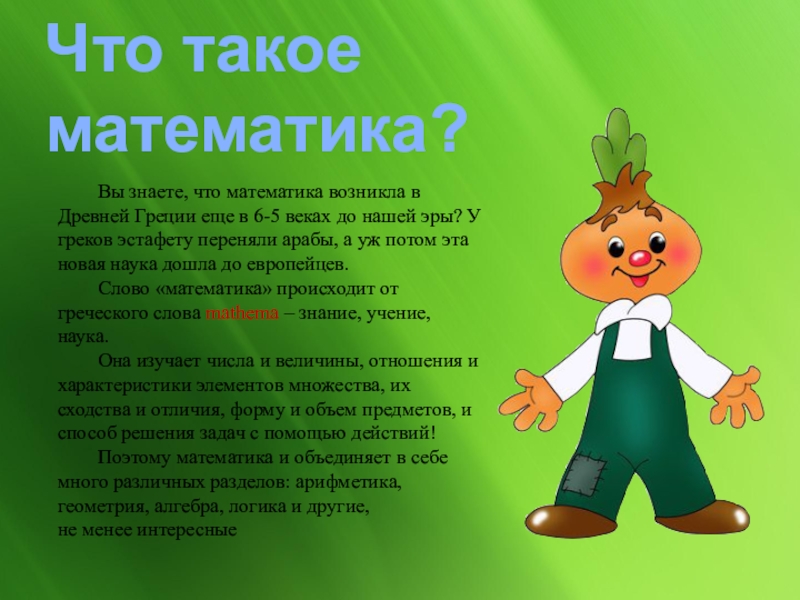 Что такое математика?

Вы знаете, что математика возникла в Древней Греции еще в 6-5 веках до нашей эры? У греков эстафету переняли арабы, а уж потом эта новая наука дошла до европейцев.

Слово «математика» происходит от греческого слова mathema – знание, учение, наука.

Она изучает числа и величины, отношения и характеристики элементов множества, их сходства и отличия, форму и объем предметов, и способ решения задач с помощью действий!

Поэтому математика и объединяет в себе много различных разделов: арифметика, геометрия, алгебра, логика и другие, не менее интересные